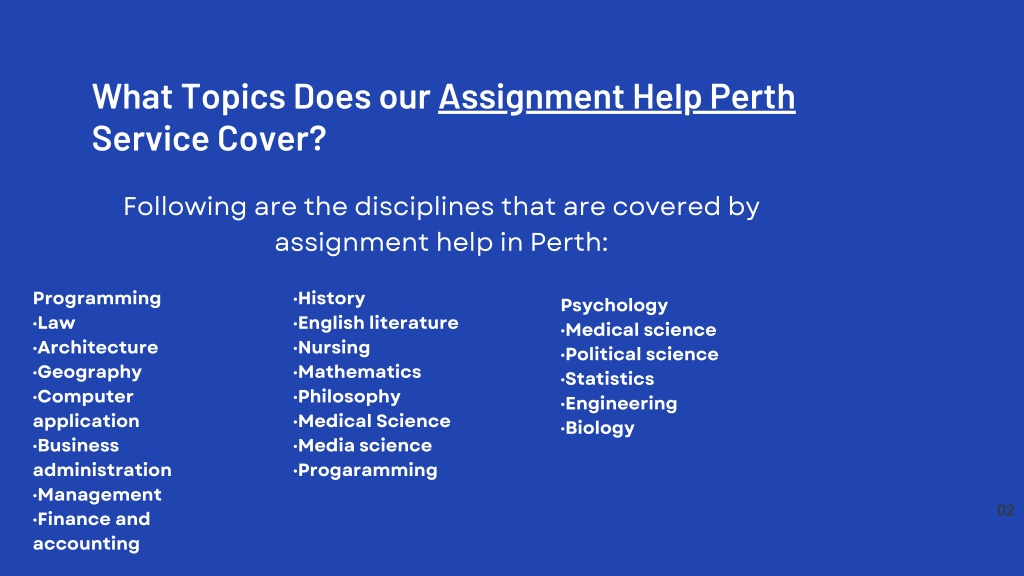 What Topics Does our Assignment Help Perth Service Cover?

Following are the disciplines that are covered by assignment help in Perth:

Programming
·Law
·Architecture
·Geography
·Computer application
·Business administration
·Management
·Finance and accounting

·History
·English literature
·Nursing
·Mathematics
·Philosophy
·Medical Science
·Media science
·Progaramming

Psychology
·Medical science
·Political science
·Statistics
·Engineering
·Biology

02